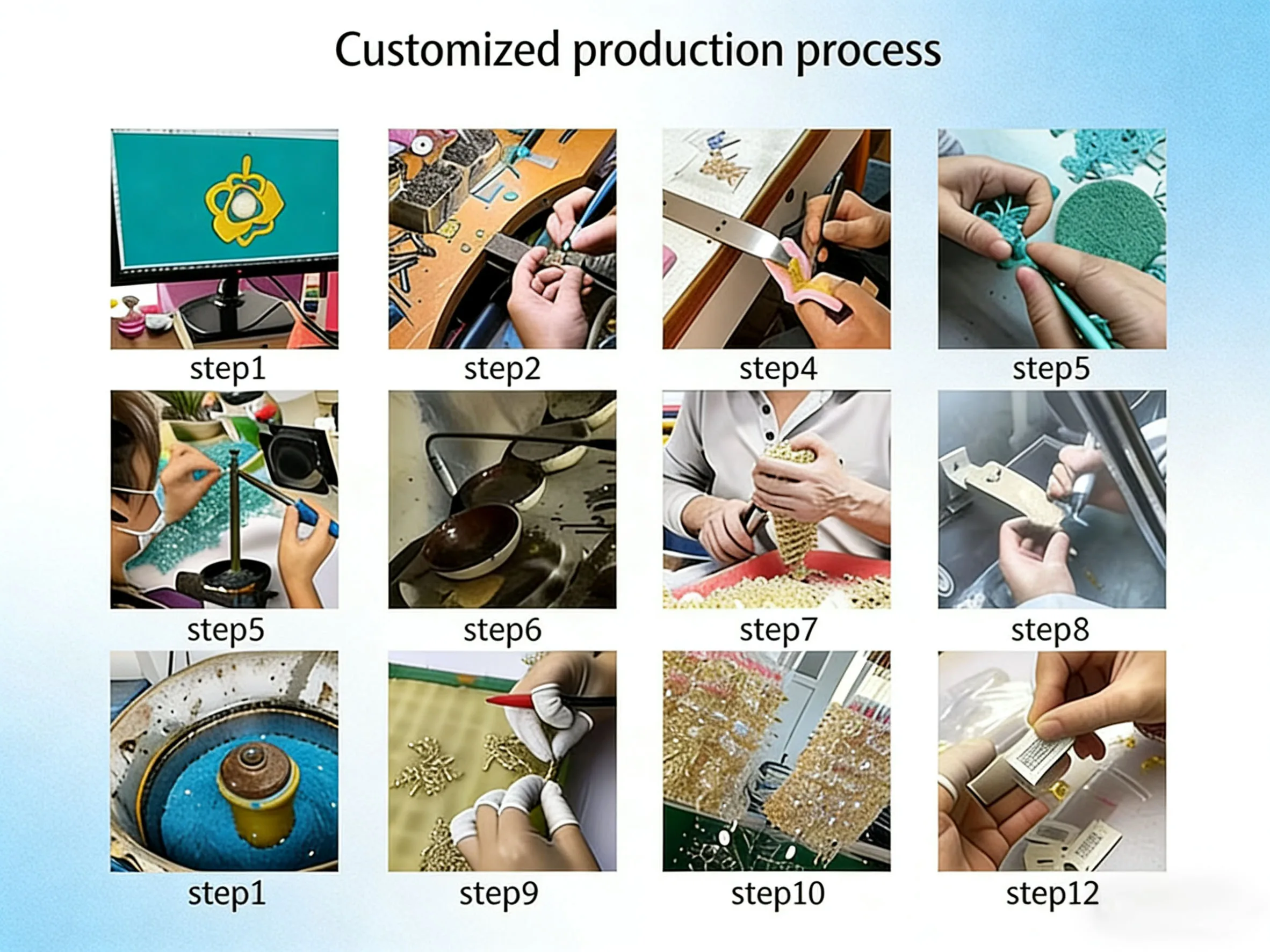 Customized production process

step1

step2

step4

step5

step5

step6

step7

step8

step1

step9

step10

step12